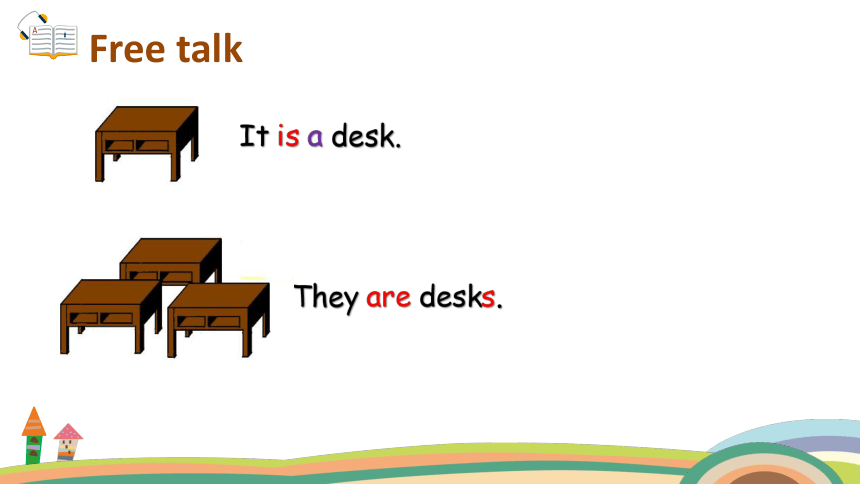 Free talk

It is a desk.

They are desks.